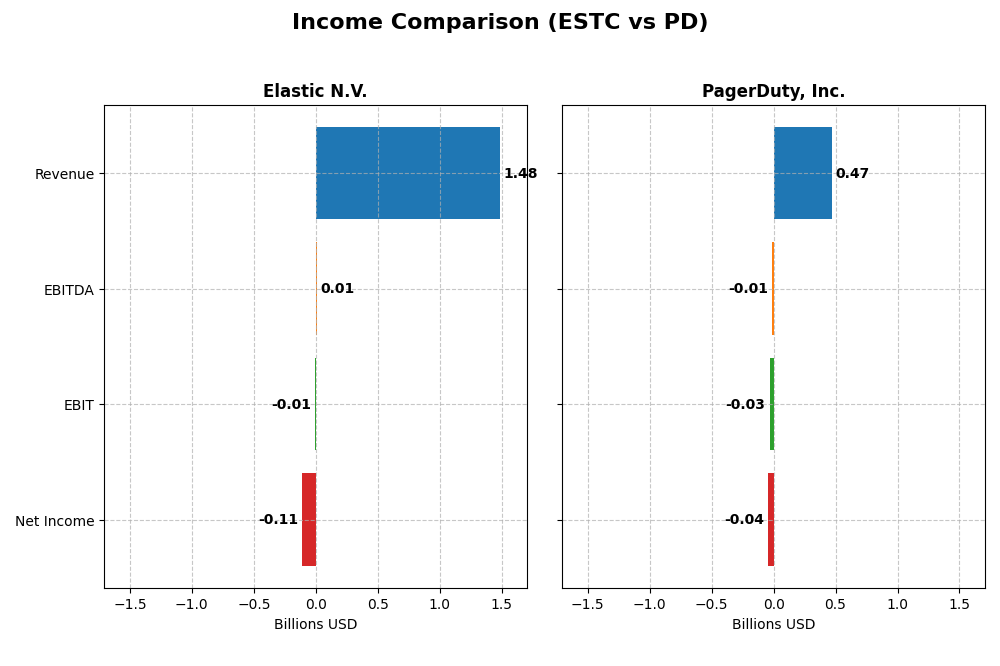 Income Comparison (ESTC vs PD)

Elastic N.V.

Revenue
EBITDA
EBIT
Net Income

1.48
0.01
-0.01
-0.11

−1.5 −1.0 −0.5 0.0 0.5 1.0 1.5
Billions USD

PagerDuty, Inc.

0.47
-0.01
-0.03
-0.04

−1.5 −1.0 −0.5 0.0 0.5 1.0 1.5
Billions USD